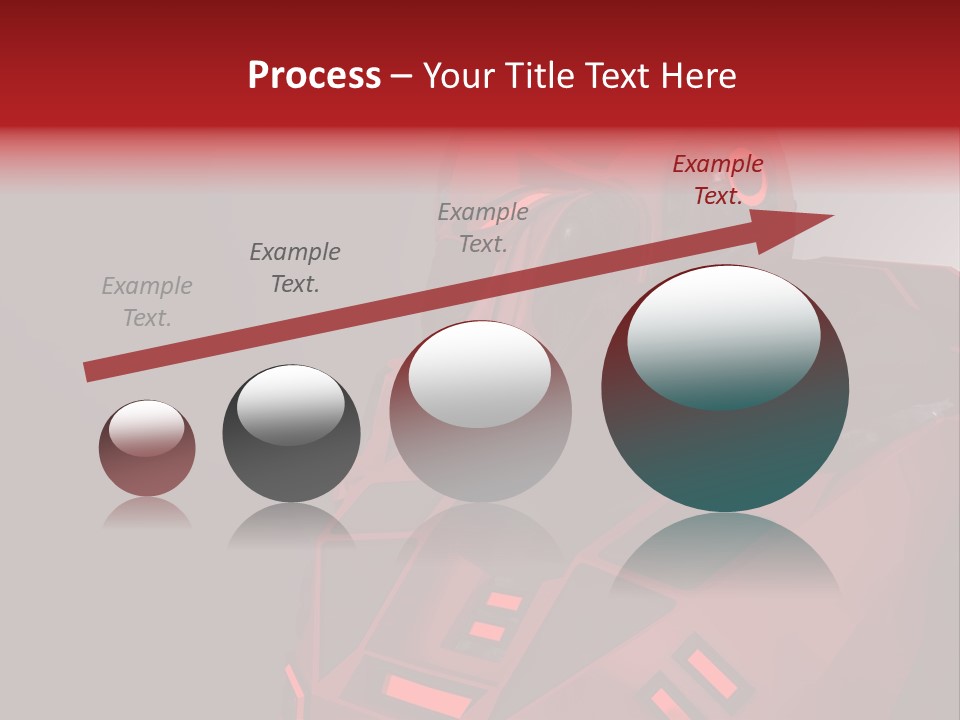 Process – Your Title Text Here

Example Text.

Example Text.

Example Text.

Example Text.